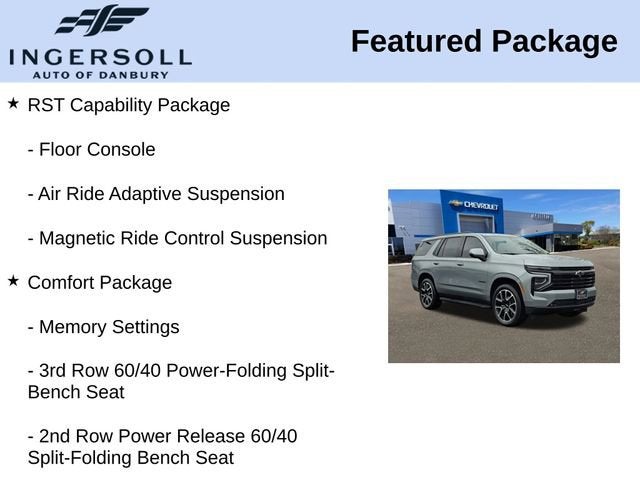 INGERSOLL
AUTO OF DANBURY

Featured Package

★ RST Capability Package

- Floor Console

- Air Ride Adaptive Suspension

- Magnetic Ride Control Suspension

★ Comfort Package

- Memory Settings

- 3rd Row 60/40 Power-Folding Split-Bench Seat

- 2nd Row Power Release 60/40 Split-Folding Bench Seat

CHEVROLET